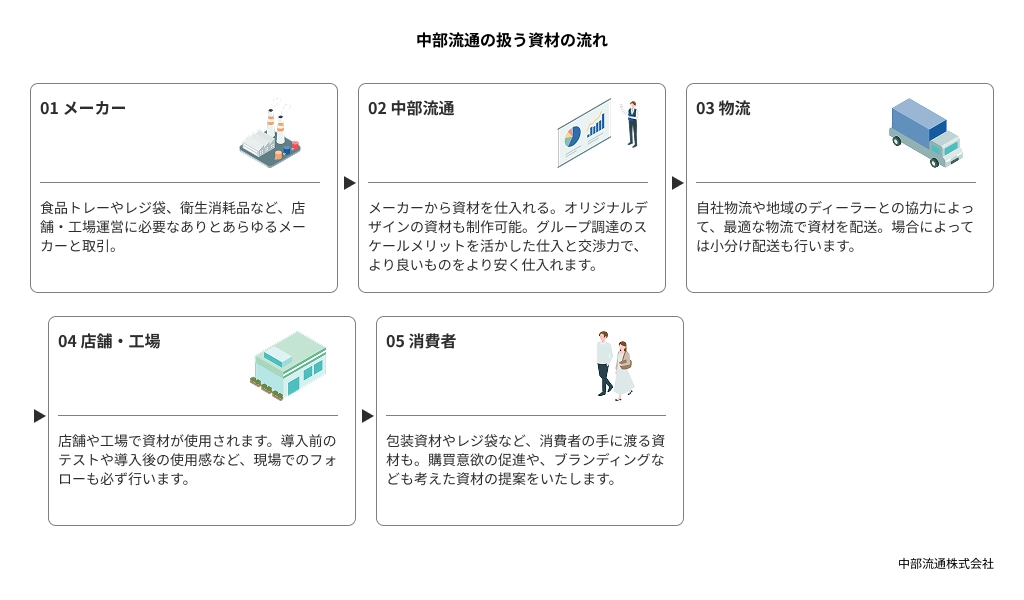 中部流通の扱う資材の流れ

01 メーカー

食品トレーやレジ袋、衛生消耗品など、店舗・工場運営に必要なありとあらゆるメーカーと取引。

02 中部流通

メーカーから資材を仕入れる。オリジナルデザインの資材も制作可能。グループ調達のスケールメリットを活かした仕入と交渉力で、より良いものをより安く仕入れます。

03 物流

自社物流や地域のディーラーとの協力によって、最適な物流で資材を配送。場合によっては小分け配送も行います。

04 店舗・工場

店舗や工場で資材が使用されます。導入前のテストや導入後の使用感など、現場でのフォローも必ず行います。

05 消費者

包装資材やレジ袋など、消費者の手に渡る資材も。購買意欲の促進や、ブランディングなども考えた資材の提案をいたします。

中部流通株式会社